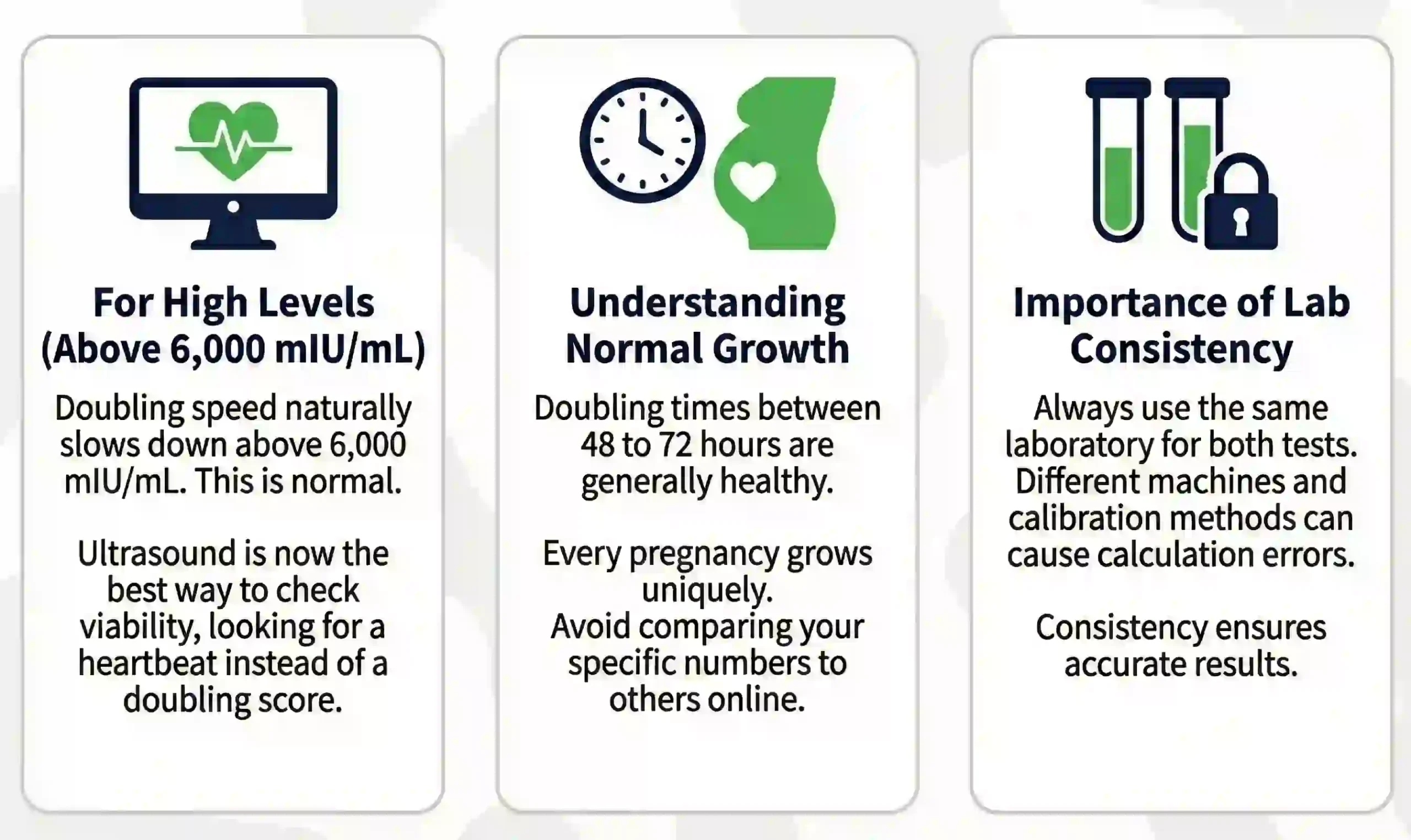 For High Levels (Above 6,000 mIU/mL)

Doubling speed naturally slows down above 6,000 mIU/mL. This is normal.

Ultrasound is now the best way to check viability, looking for a heartbeat instead of a doubling score.

Understanding Normal Growth

Doubling times between 48 to 72 hours are generally healthy.

Every pregnancy grows uniquely.
Avoid comparing your specific numbers to others online.

Importance of Lab Consistency

Always use the same laboratory for both tests. Different machines and calibration methods can cause calculation errors.

Consistency ensures accurate results.